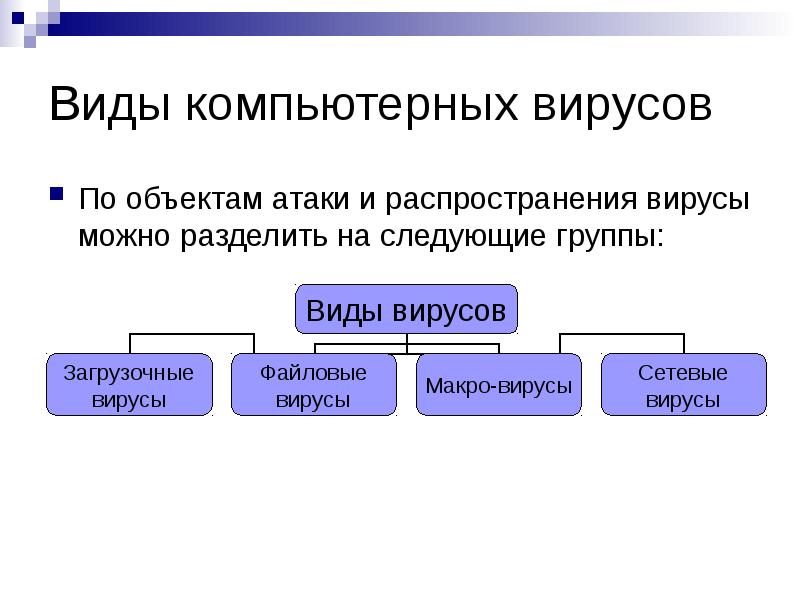 Виды компьютерных вирусов

По объектам атаки и распространения вирусы можно разделить на следующие группы:

Виды вирусов

Загрузочные вирусы

Файловые вирусы

Макро-вирусы

Сетевые вирусы